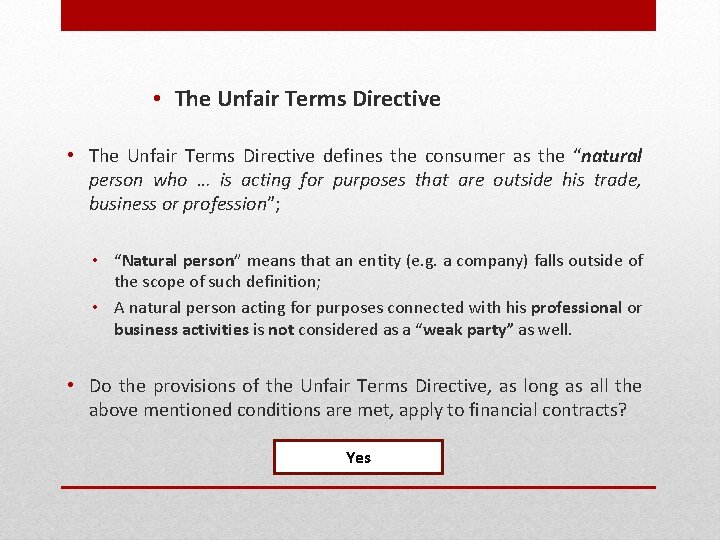 • The Unfair Terms Directive

• The Unfair Terms Directive defines the consumer as the "natural person who … is acting for purposes that are outside his trade, business or profession";

• "Natural person" means that an entity (e.g. a company) falls outside of the scope of such definition;
• A natural person acting for purposes connected with his professional or business activities is not considered as a "weak party" as well.

• Do the provisions of the Unfair Terms Directive, as long as all the above mentioned conditions are met, apply to financial contracts?

Yes